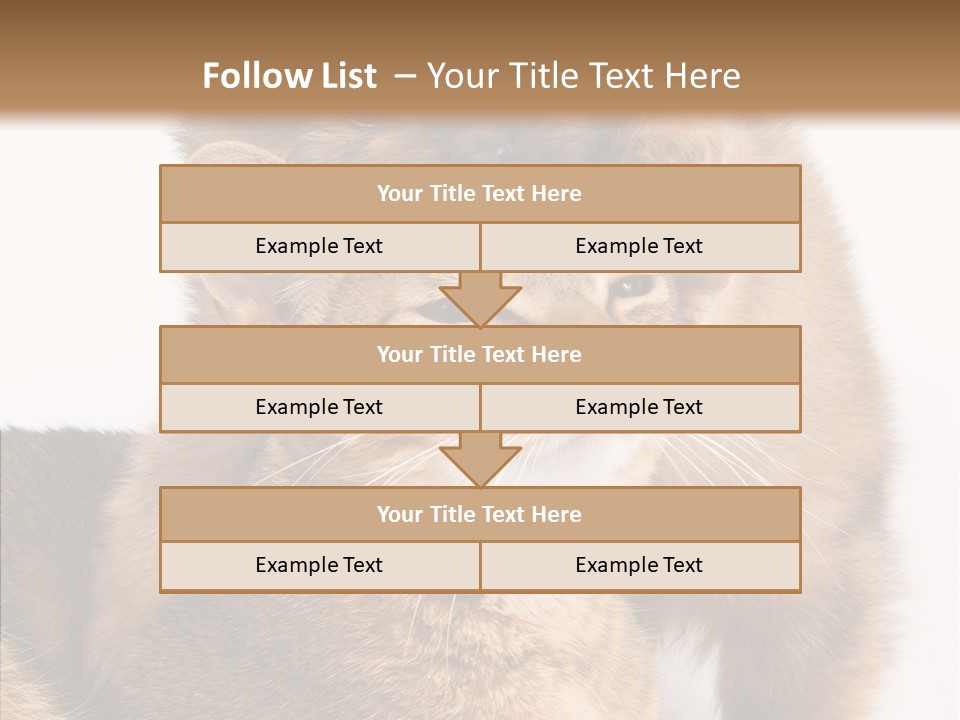 Follow List – Your Title Text Here

| Your Title Text Here | |
|---|---|
| Example Text | Example Text |

| Your Title Text Here | |
|---|---|
| Example Text | Example Text |

| Your Title Text Here | |
|---|---|
| Example Text | Example Text |